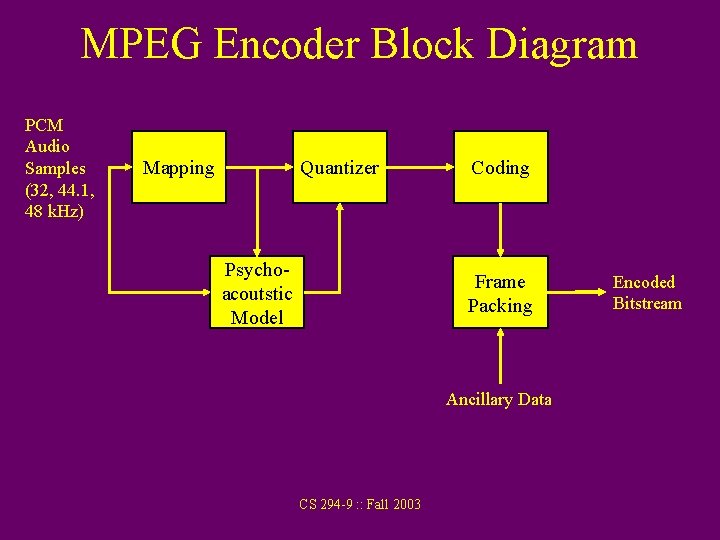 MPEG Encoder Block Diagram

PCM Audio Samples (32, 44.1, 48 kHz)

Mapping

Quantizer

Coding

Psycho-acoutstic Model

Frame Packing

Encoded Bitstream

Ancillary Data

CS 294-9 :: Fall 2003